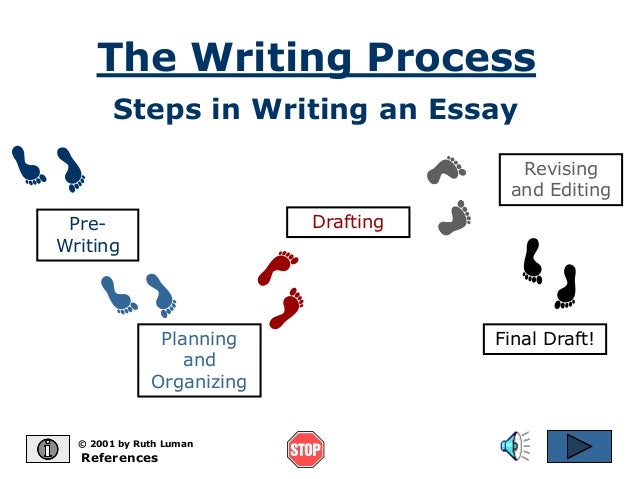 The Writing Process

Steps in Writing an Essay

Pre-Writing

Planning and Organizing

Drafting

Revising and Editing

Final Draft!

© 2001 by Ruth Luman
References

STOP